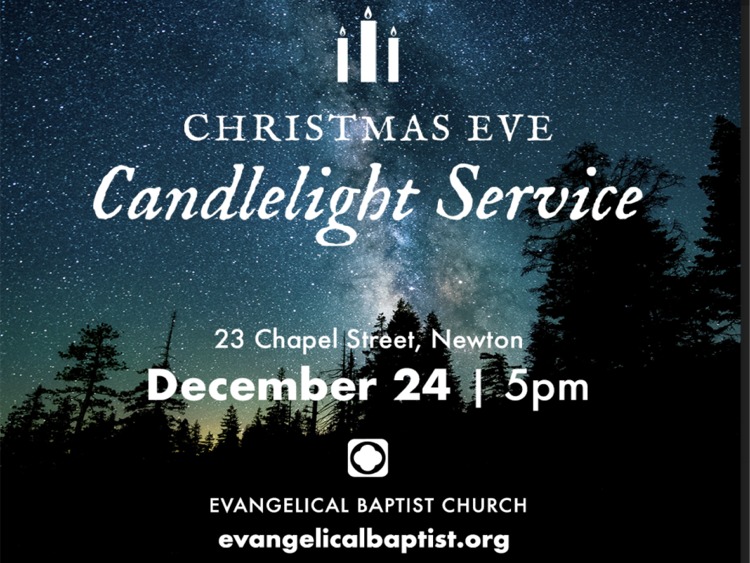 CHRISTMAS EVE
Candlelight Service

23 Chapel Street, Newton
December 24 | 5pm

EVANGELICAL BAPTIST CHURCH
evangelicalbaptist.org